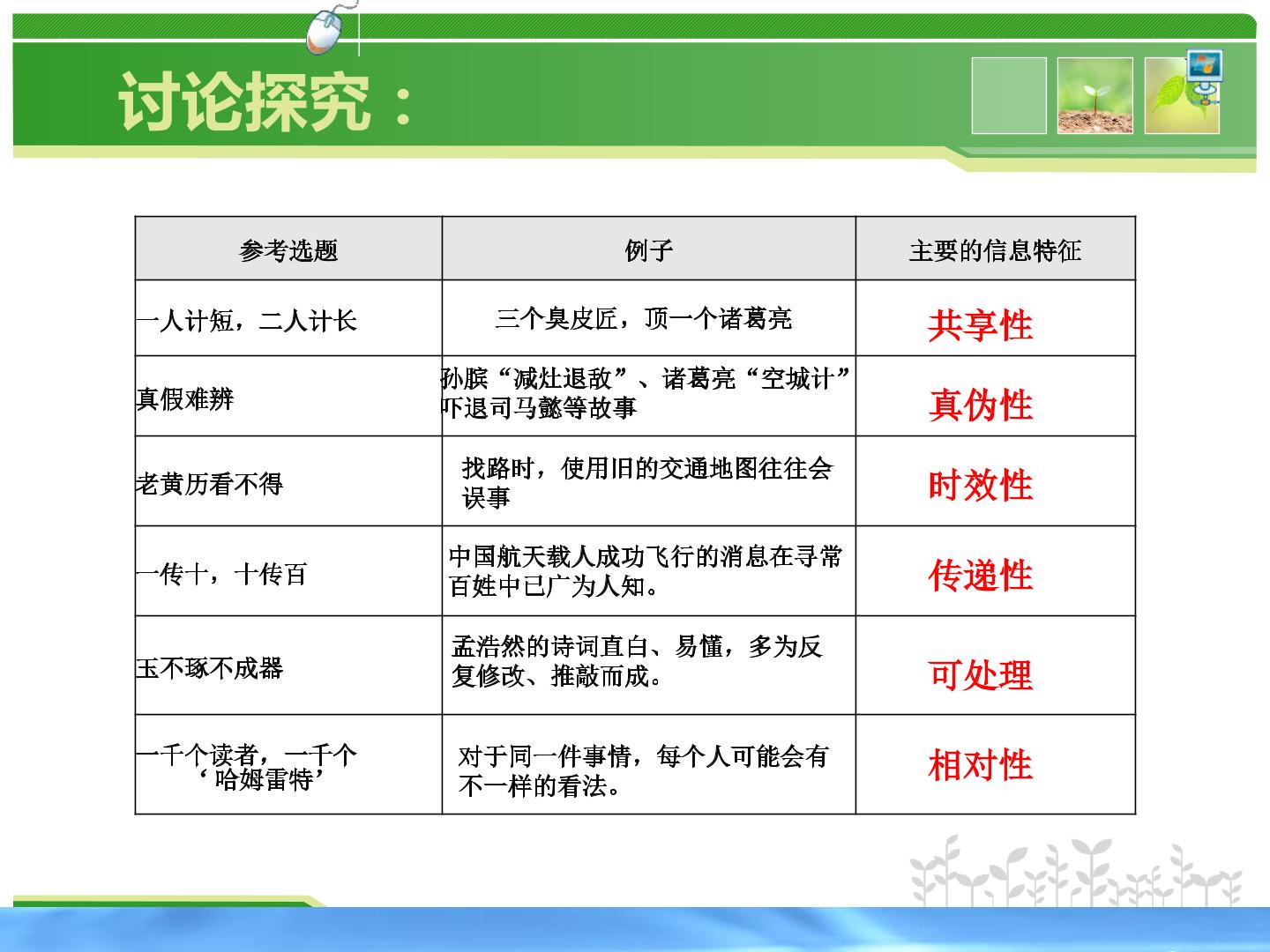 讨论探究：

| 参考选题 | 例子 | 主要的信息特征 |
|---|---|---|
| 一人计短，二人计长 | 三个臭皮匠，顶一个诸葛亮 | 共享性 |
| 真假难辨 | 孙膑“减灶退敌”、诸葛亮“空城计”吓退司马懿等故事 | 真伪性 |
| 老黄历看不得 | 找路时，使用旧的交通地图往往会误事 | 时效性 |
| 一传十，十传百 | 中国航天载人成功飞行的消息在寻常百姓中已广为人知。 | 传递性 |
| 玉不琢不成器 | 孟浩然的诗词直白、易懂，多为反复修改、推敲而成。 | 可处理 |
| 一千个读者，一千个‘哈姆雷特’ | 对于同一件事情，每个人可能会有不一样的看法。 | 相对性 |